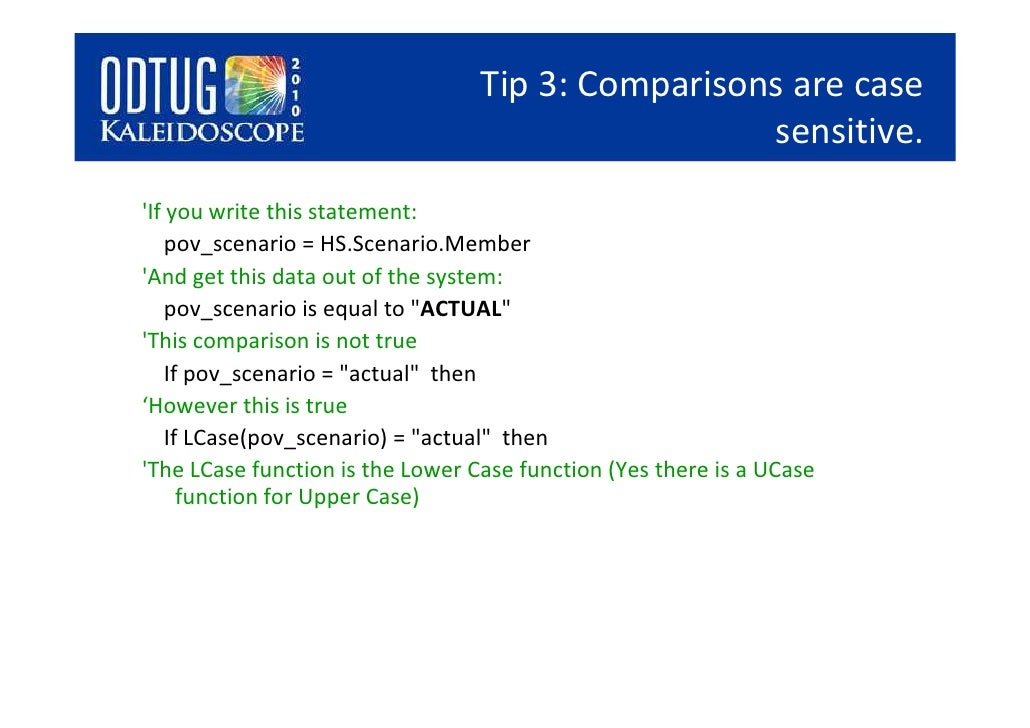 ODTUG 2010 KALEIDOSCOPE

Tip 3: Comparisons are case sensitive.

'If you write this statement:
pov_scenario = HS.Scenario.Member
'And get this data out of the system:
pov_scenario is equal to "ACTUAL"
'This comparison is not true
If pov_scenario = "actual" then
‘However this is true
If LCase(pov_scenario) = "actual" then
'The LCase function is the Lower Case function (Yes there is a UCase function for Upper Case)